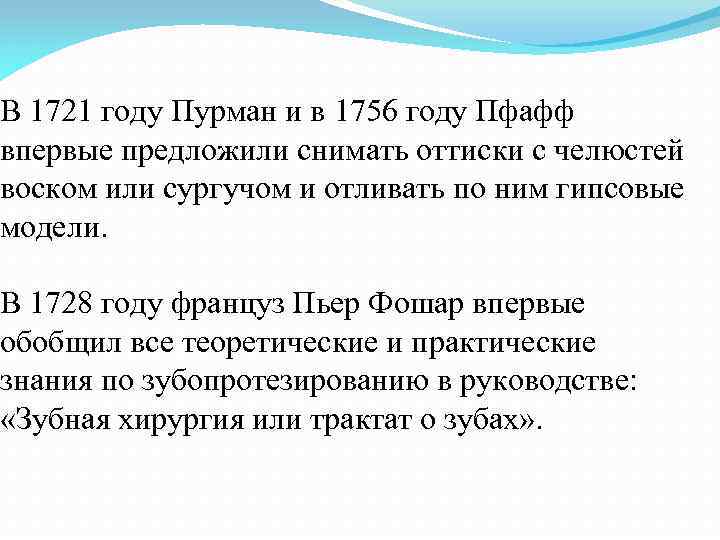 В 1721 году Пурман и в 1756 году Пфафф впервые предложили снимать оттиски с челюстей воском или сургучом и отливать по ним гипсовые модели.

В 1728 году француз Пьер Фошар впервые обобщил все теоретические и практические знания по зубопротезированию в руководстве: «Зубная хирургия или трактат о зубах».